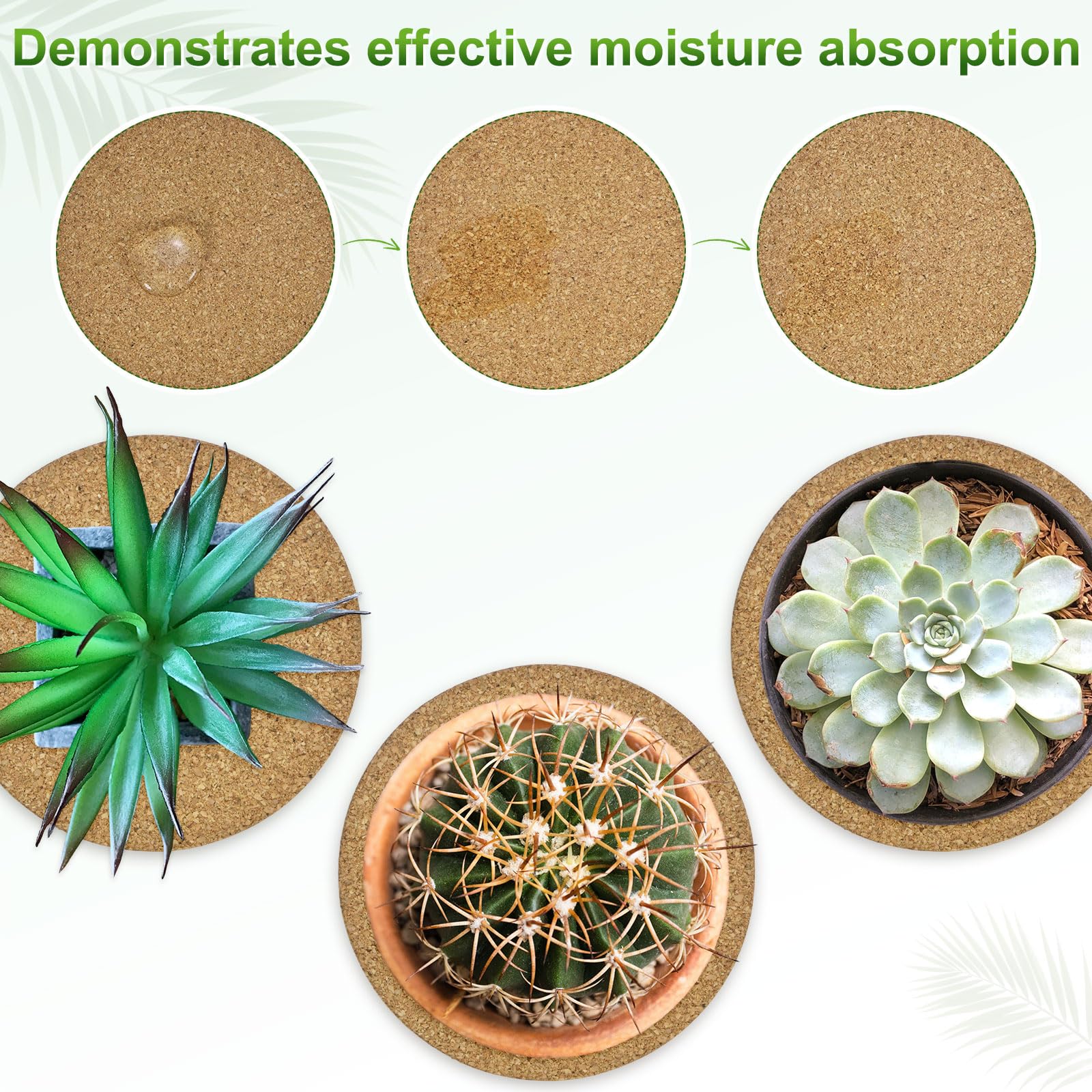 Demonstrates effective moisture absorption